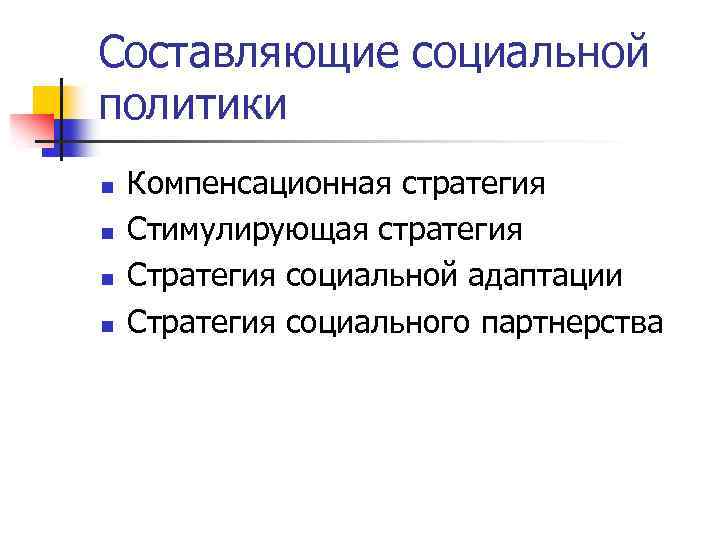 Составляющие социальной политики

- Компенсационная стратегия
- Стимулирующая стратегия
- Стратегия социальной адаптации
- Стратегия социального партнерства